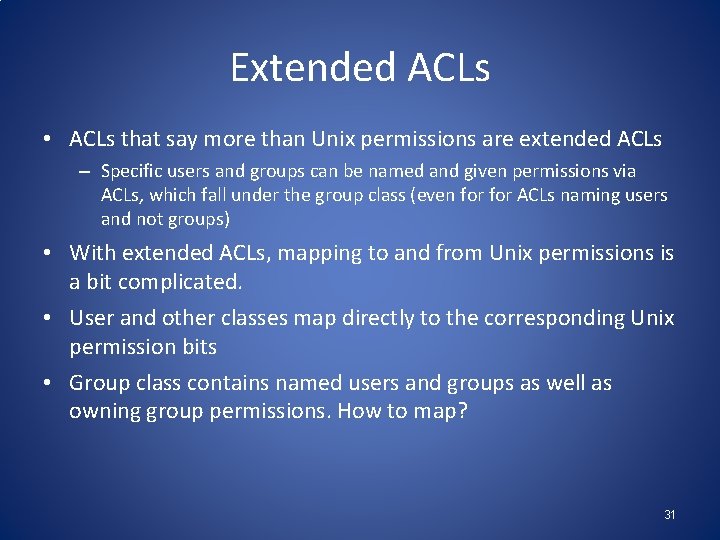 Extended ACLs

• ACLs that say more than Unix permissions are extended ACLs
 – Specific users and groups can be named and given permissions via ACLs, which fall under the group class (even for for ACLs naming users and not groups)
• With extended ACLs, mapping to and from Unix permissions is a bit complicated.
• User and other classes map directly to the corresponding Unix permission bits
• Group class contains named users and groups as well as owning group permissions. How to map?

31